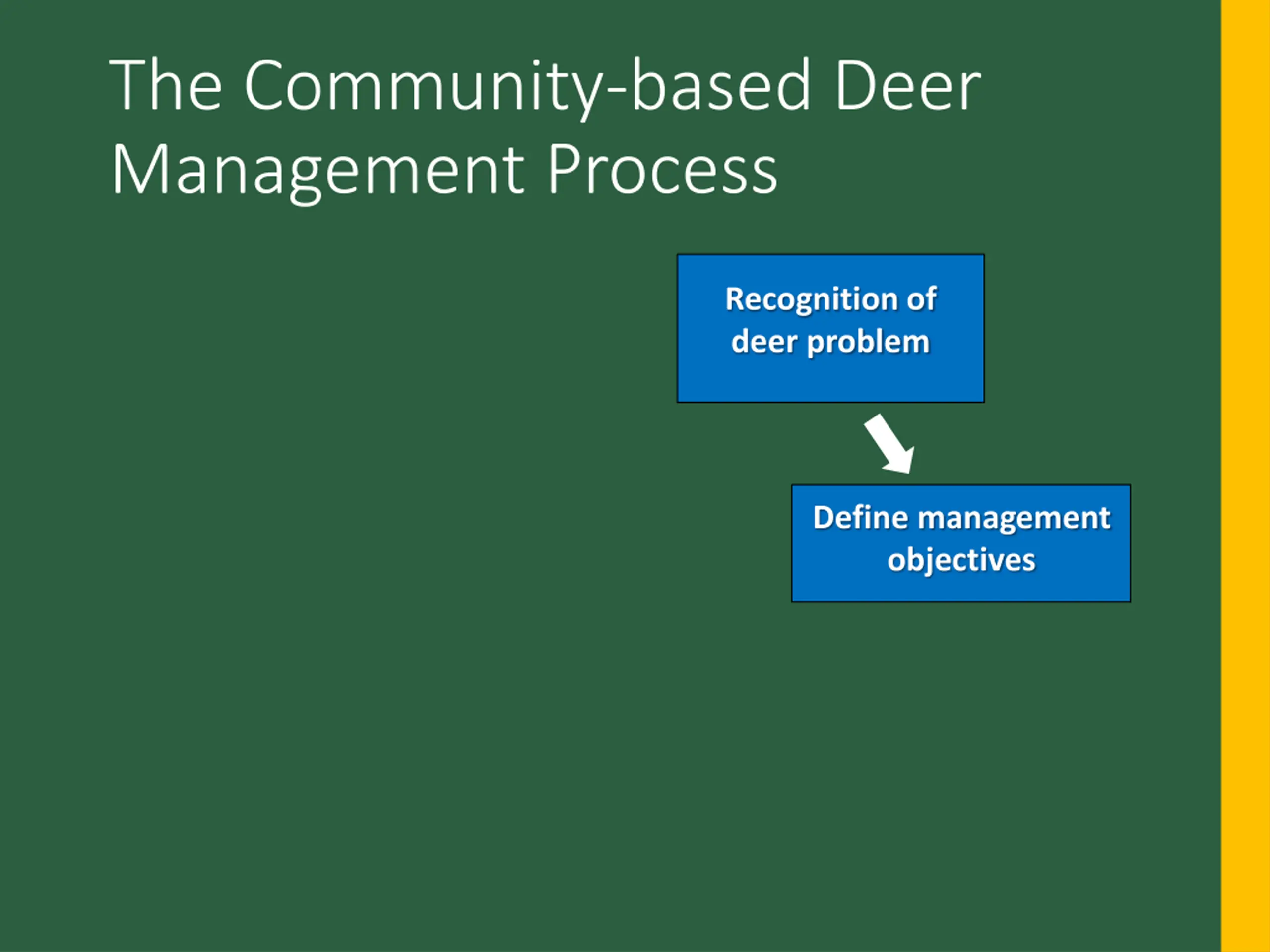 The Community-based Deer Management Process

Recognition of deer problem

Define management objectives